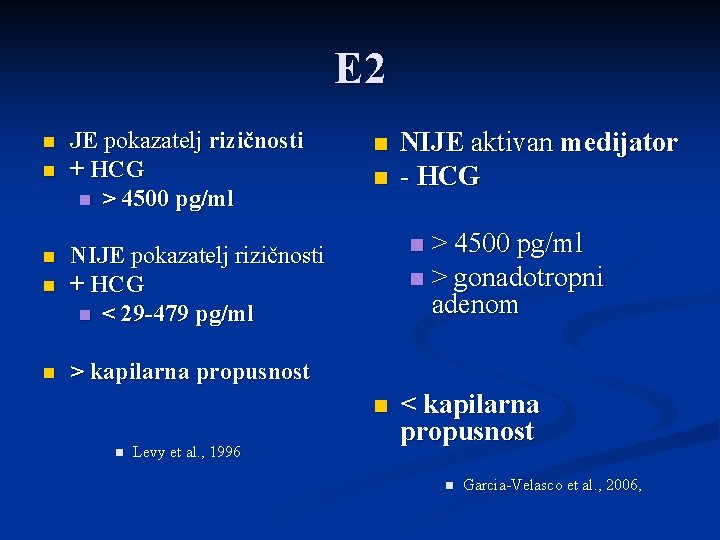 E2

JE pokazatelj rizičnosti
+ HCG
> 4500 pg/ml

NIJE pokazatelj rizičnosti
+ HCG
< 29-479 pg/ml

> kapilarna propusnost

Levy et al., 1996

NIJE aktivan medijator
- HCG

> 4500 pg/ml
> gonadotropni adenom

< kapilarna propusnost

Garcia-Velasco et al., 2006,